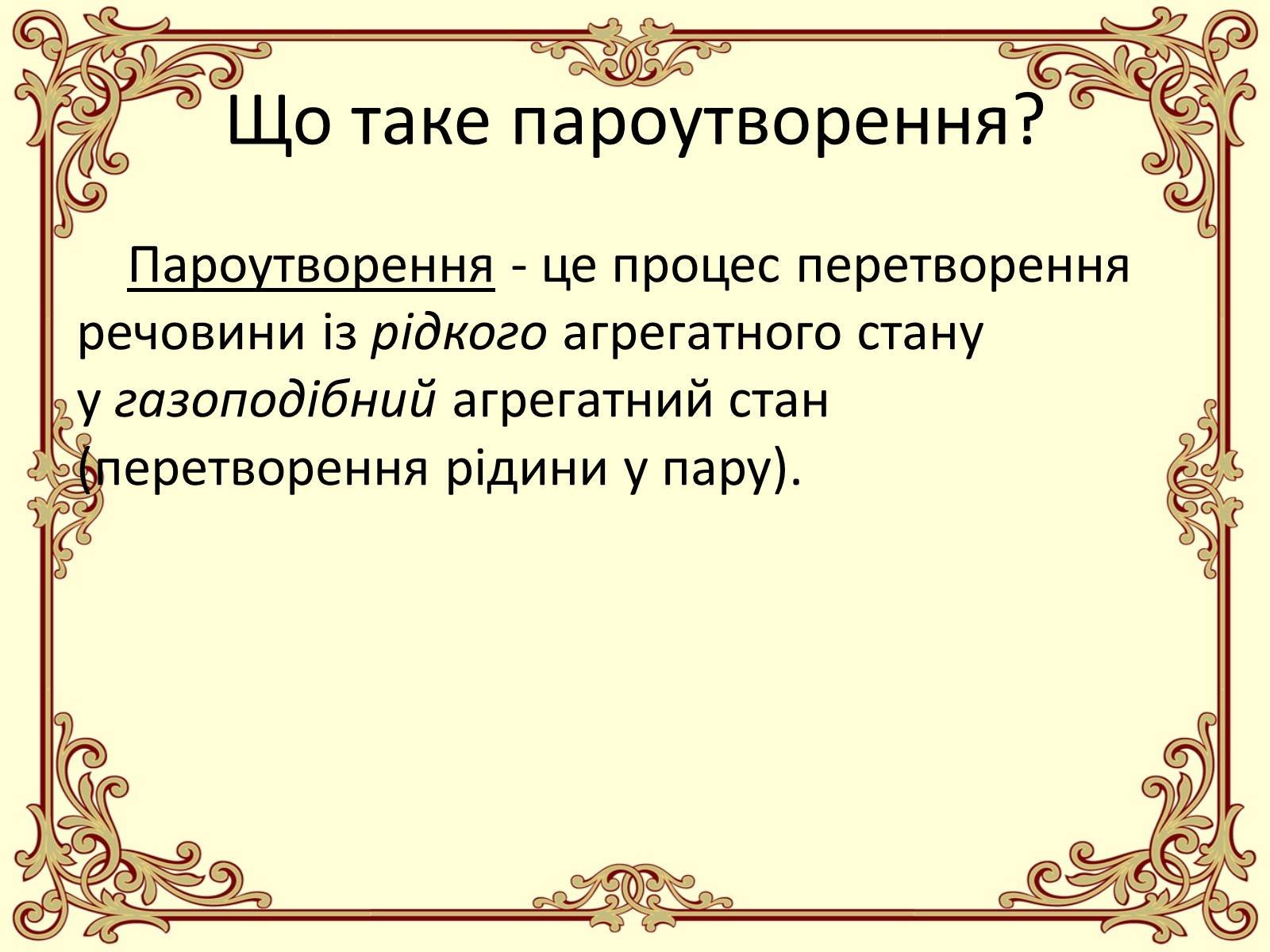 Що таке пароутворення?

Пароутворення - це процес перетворення речовини із рідкого агрегатного стану у газоподібний агрегатний стан (перетворення рідини у пару).